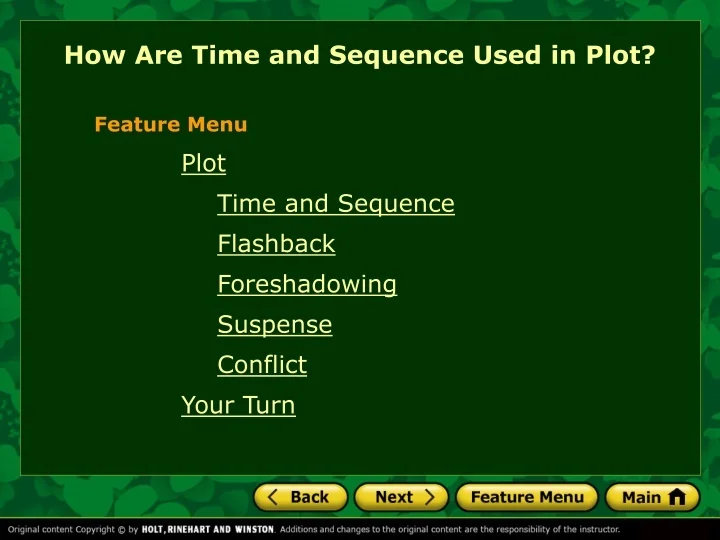 How Are Time and Sequence Used in Plot?

Feature Menu

Plot

Time and Sequence

Flashback

Foreshadowing

Suspense

Conflict

Your Turn

Back Next Feature Menu Main

Original content Copyright © by HOLT, RINEHART AND WINSTON. Additions and changes to the original content are the responsibility of the instructor.